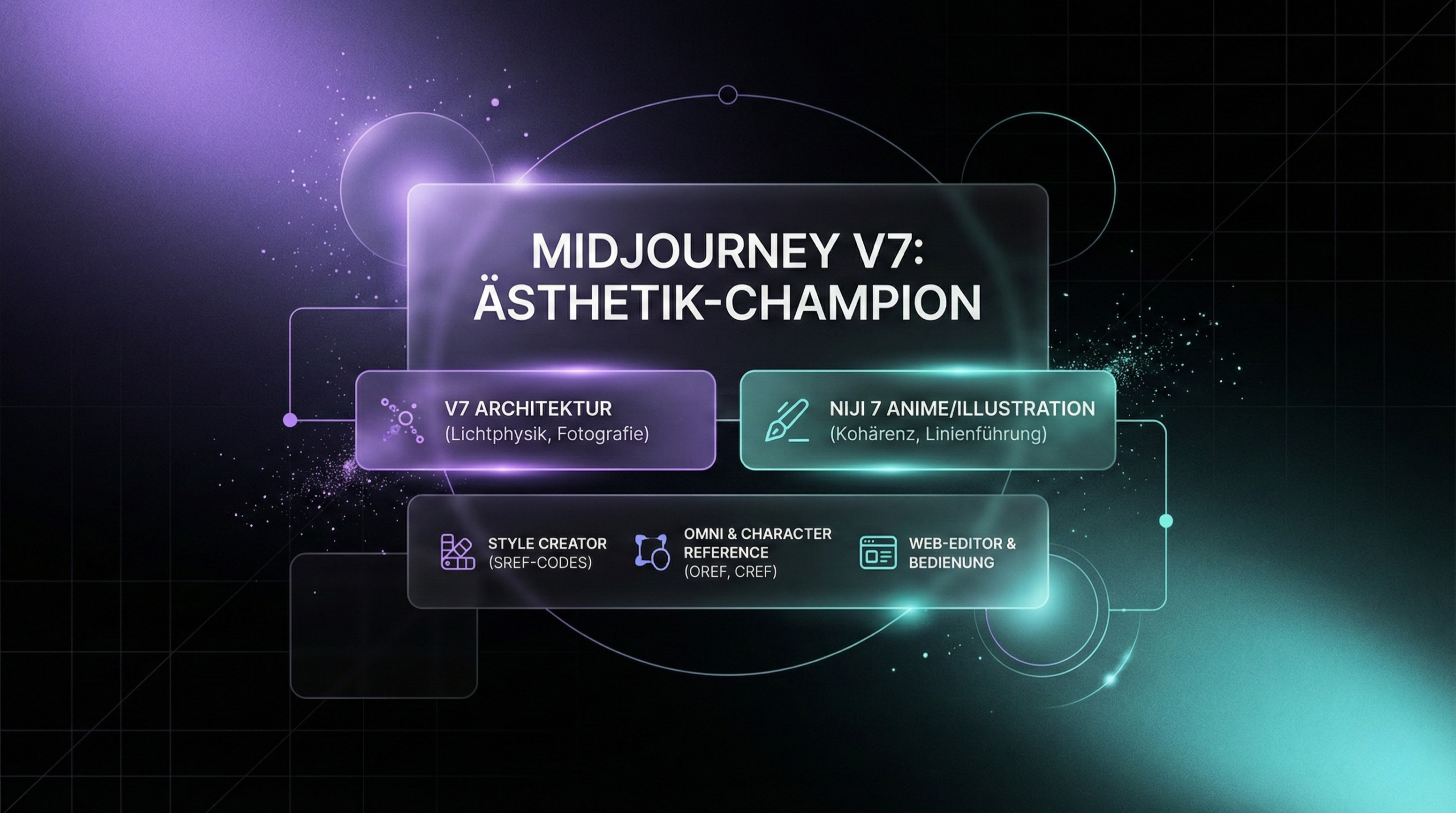 MIDJOURNEY V7:
ÄSTHETIK-CHAMPION

V7 ARCHITEKTUR
(Lichtphysik, Fotografie)

NIJI 7 ANIME/ILLUSTRATION
(Kohärenz, Linienführung)

STYLE CREATOR
(SREF-CODES)

OMNI & CHARACTER REFERENCE
(OREF, CREF)

WEB-EDITOR & BEDIENUNG